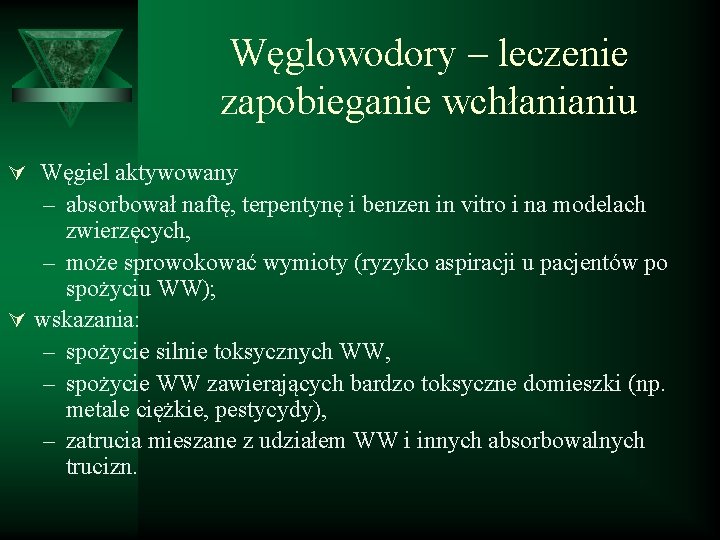 Węglowodory – leczenie zapobieganie wchłanianiu

Węgiel aktywowany
– absorbował naftę, terpentynę i benzen in vitro i na modelach zwierzęcych,
– może sprowokować wymioty (ryzyko aspiracji u pacjentów po spożyciu WW);

wskazania:
– spożycie silnie toksycznych WW,
– spożycie WW zawierających bardzo toksyczne domieszki (np. metale ciężkie, pestycydy),
– zatrucia mieszane z udziałem WW i innych absorbowalnych trucizn.